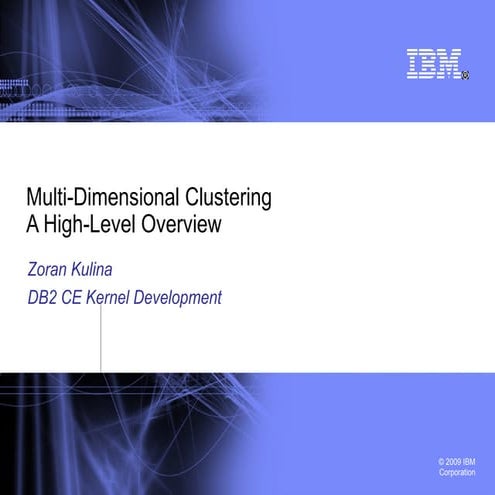 IBM®

Multi-Dimensional Clustering
A High-Level Overview

Zoran Kulina

DB2 CE Kernel Development

© 2009 IBM Corporation